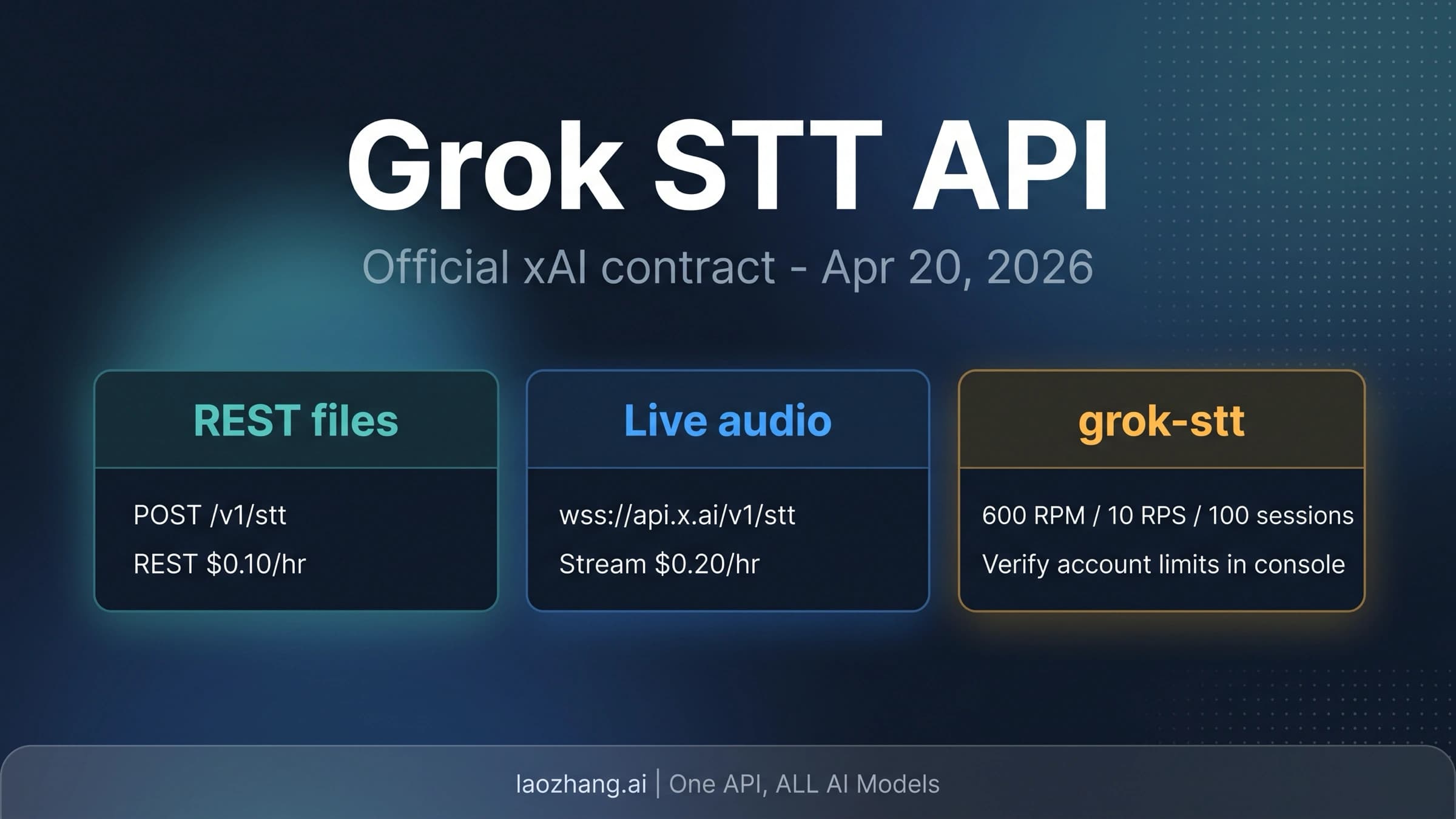 Grok STT API

Official xAI contract - Apr 20, 2026

REST files

POST /v1/stt

REST $0.10/hr

Live audio

wss://api.x.ai/v1/stt

Stream $0.20/hr

grok-stt

600 RPM / 10 RPS / 100 sessions

Verify account limits in console

laozhang.ai | One API, ALL AI Models